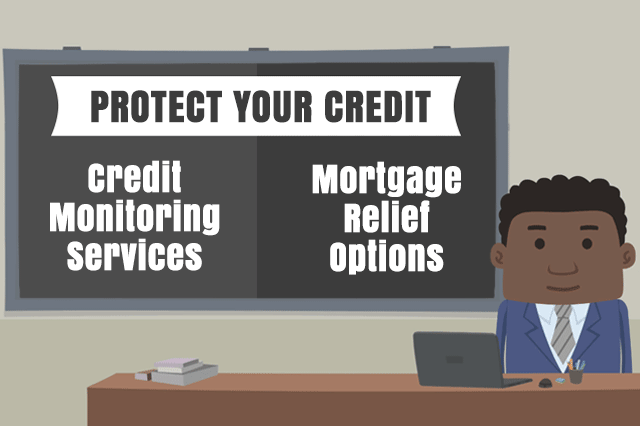 PROTECT YOUR CREDIT

Credit Monitoring Services

Mortgage Relief Options